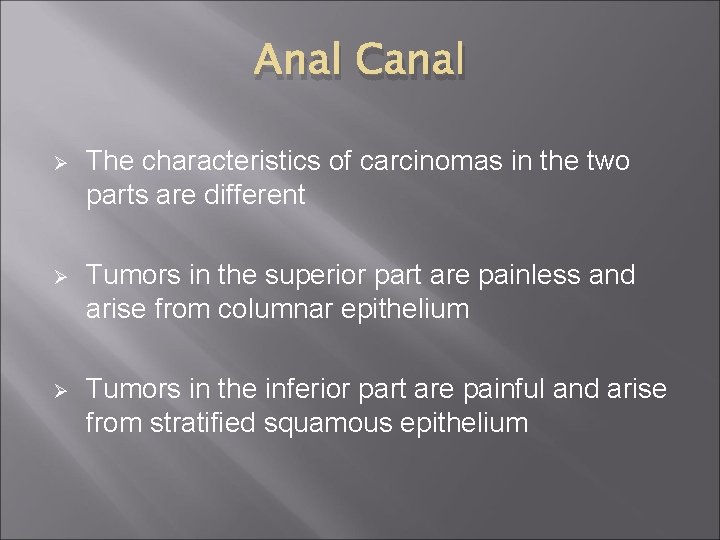 Anal Canal

➢ The characteristics of carcinomas in the two parts are different

➢ Tumors in the superior part are painless and arise from columnar epithelium

➢ Tumors in the inferior part are painful and arise from stratified squamous epithelium